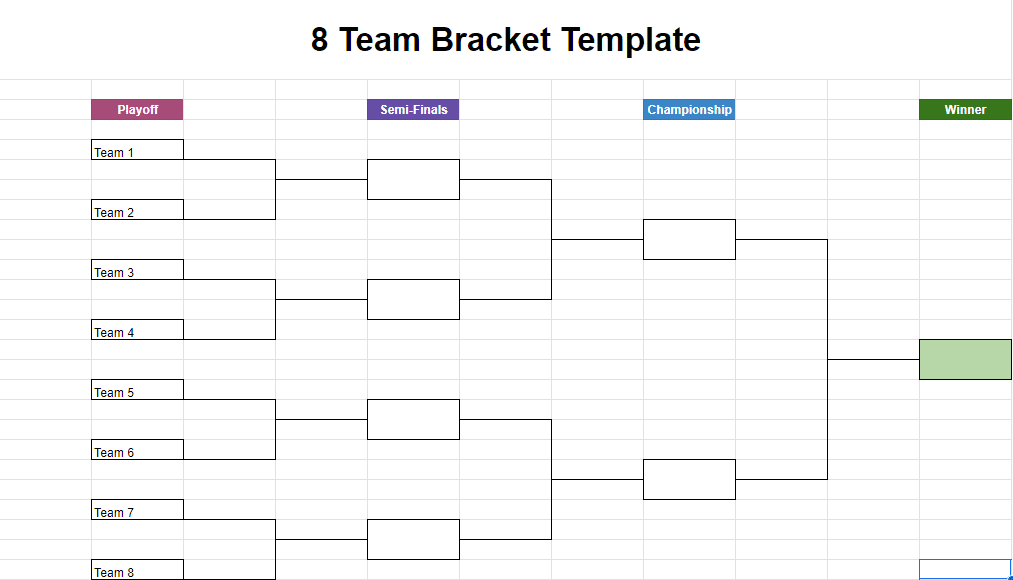 8 Team Bracket Template

Playoff

Semi-Finals

Championship

Winner

Team 1

Team 2

Team 3

Team 4

Team 5

Team 6

Team 7

Team 8